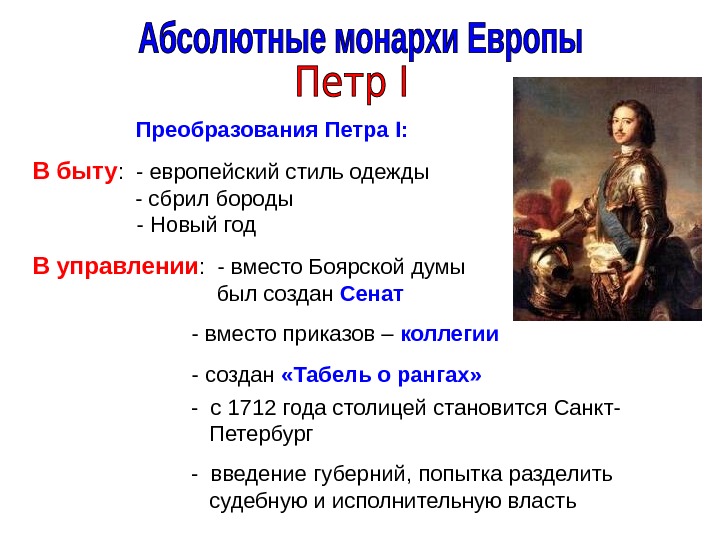 Абсолютные монархи Европы

Петр I

Преобразования Петра I:

В быту: - европейский стиль одежды
- сбрил бороды
- Новый год

В управлении: - вместо Боярской думы был создан Сенат

- вместо приказов – коллегии

- создан «Табель о рангах»

- с 1712 года столицей становится Санкт-Петербург

- введение губерний, попытка разделить судебную и исполнительную власть